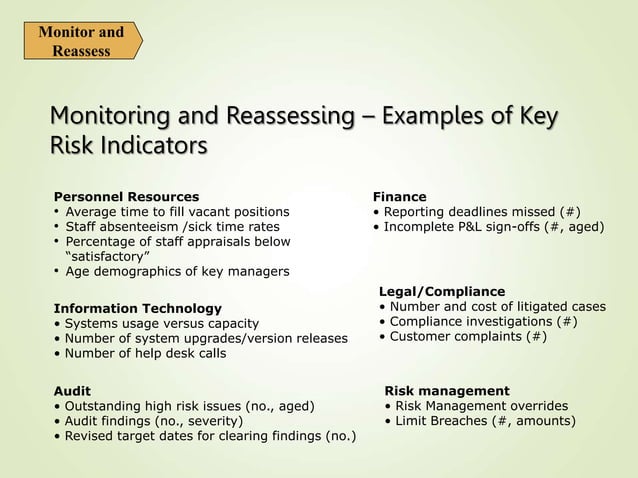 Monitor and Reassess

Monitoring and Reassessing – Examples of Key Risk Indicators

Personnel Resources
• Average time to fill vacant positions
• Staff absenteeism /sick time rates
• Percentage of staff appraisals below "satisfactory"
• Age demographics of key managers

Information Technology
• Systems usage versus capacity
• Number of system upgrades/version releases
• Number of help desk calls

Audit
• Outstanding high risk issues (no., aged)
• Audit findings (no., severity)
• Revised target dates for clearing findings (no.)

Finance
• Reporting deadlines missed (#)
• Incomplete P&L sign-offs (#, aged)

Legal/Compliance
• Number and cost of litigated cases
• Compliance investigations (#)
• Customer complaints (#)

Risk management
• Risk Management overrides
• Limit Breaches (#, amounts)